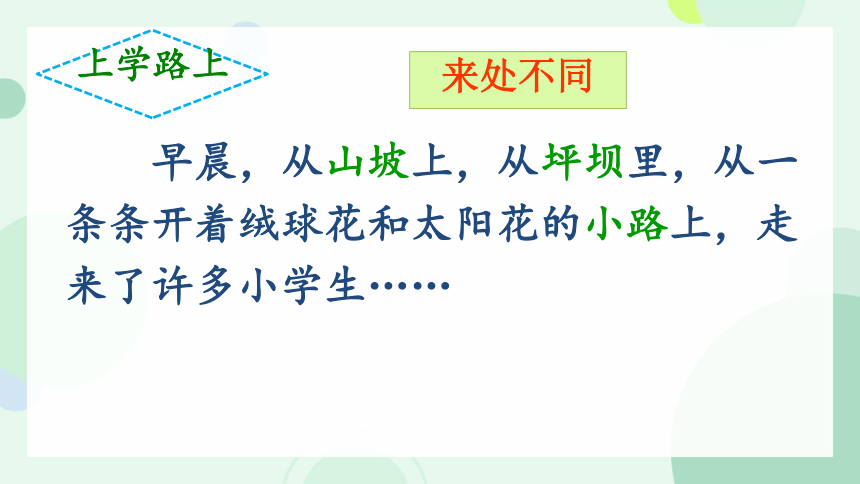 上学路上

来处不同

早晨，从山坡上，从坪坝里，从一条条开着绒球花和太阳花的小路上，走来了许多小学生……